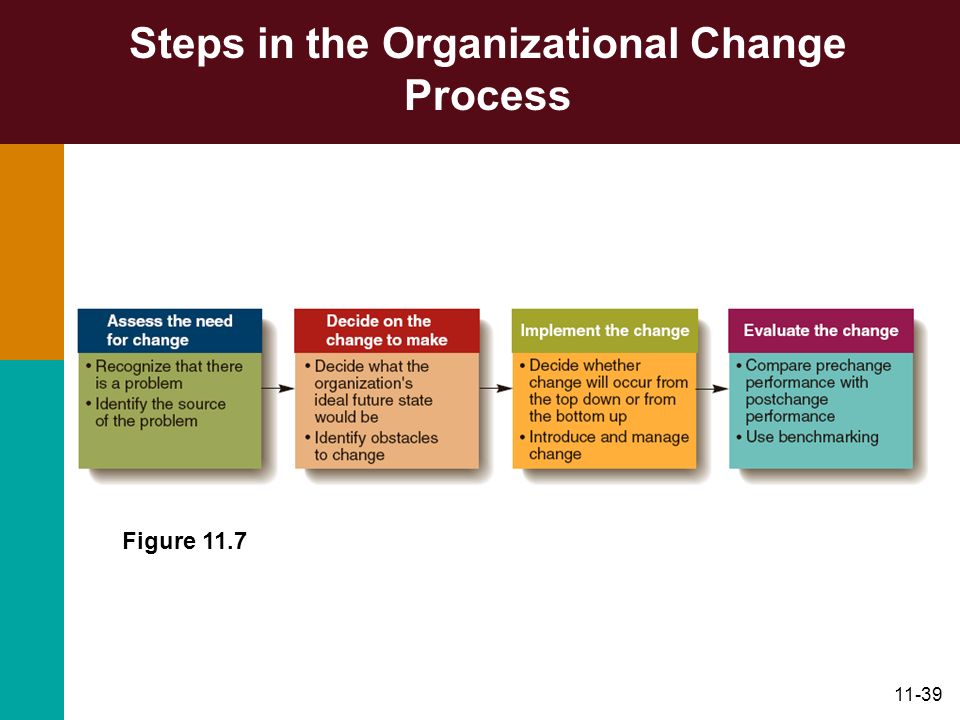 Steps in the Organizational Change Process

Assess the need for change
• Recognize that there is a problem
• Identify the source of the problem

Decide on the change to make
• Decide what the organization's ideal future state would be
• Identify obstacles to change

Implement the change
• Decide whether change will occur from the top down or from the bottom up
• Introduce and manage change

Evaluate the change
• Compare prechange performance with postchange performance
• Use benchmarking

Figure 11.7

11-39